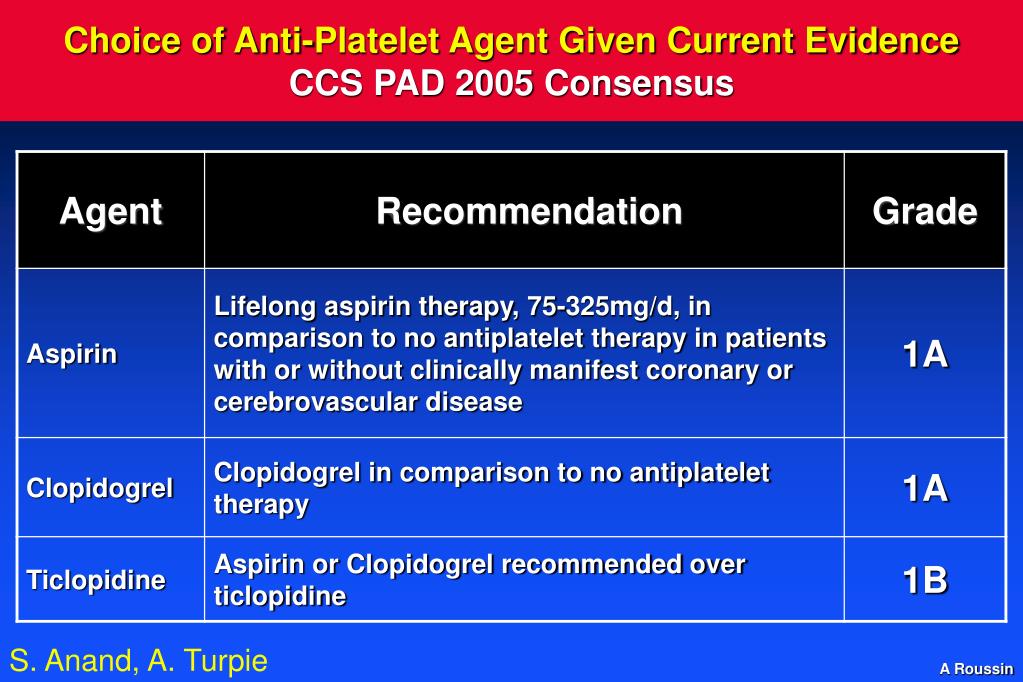 Choice of Anti-Platelet Agent Given Current Evidence
CCS PAD 2005 Consensus

| Agent | Recommendation | Grade |
|---|---|---|
| Aspirin | Lifelong aspirin therapy, 75-325mg/d, in comparison to no antiplatelet therapy in patients with or without clinically manifest coronary or cerebrovascular disease | 1A |
| Clopidogrel | Clopidogrel in comparison to no antiplatelet therapy | 1A |
| Ticlopidine | Aspirin or Clopidogrel recommended over ticlopidine | 1B |

S. Anand, A. Turpie

A Roussin